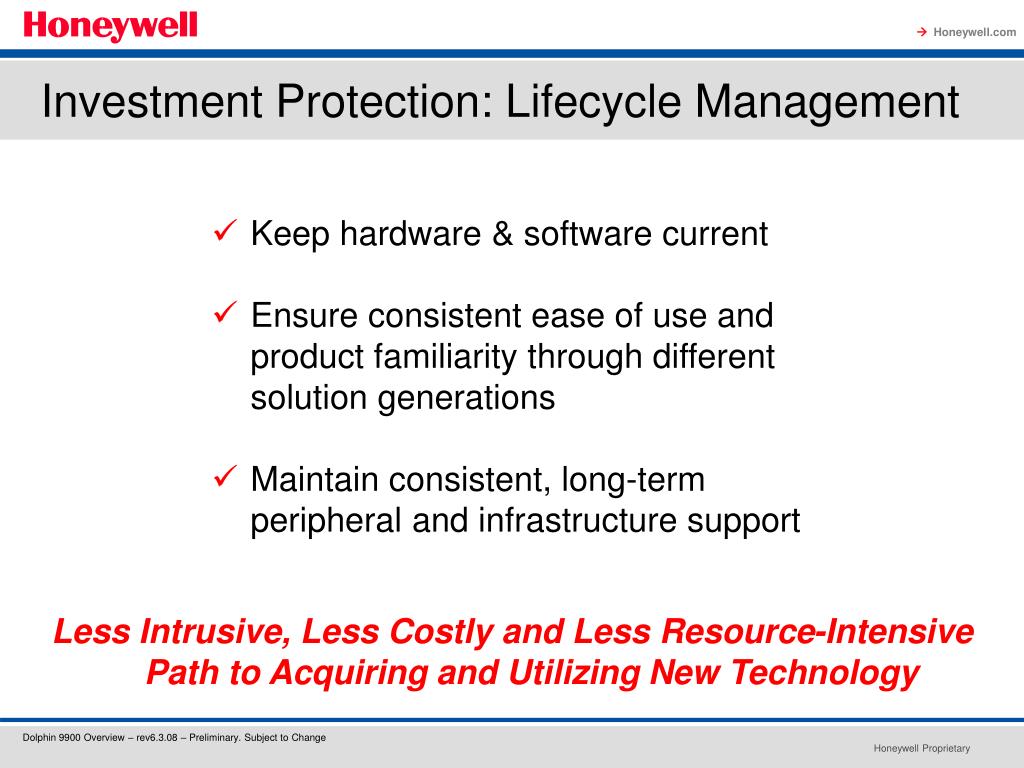 Honeywell

→ Honeywell.com

Investment Protection: Lifecycle Management

✓ Keep hardware & software current

✓ Ensure consistent ease of use and product familiarity through different solution generations

✓ Maintain consistent, long-term peripheral and infrastructure support

Less Intrusive, Less Costly and Less Resource-Intensive Path to Acquiring and Utilizing New Technology

Dolphin 9900 Overview – rev6.3.08 – Preliminary. Subject to Change

Honeywell Proprietary